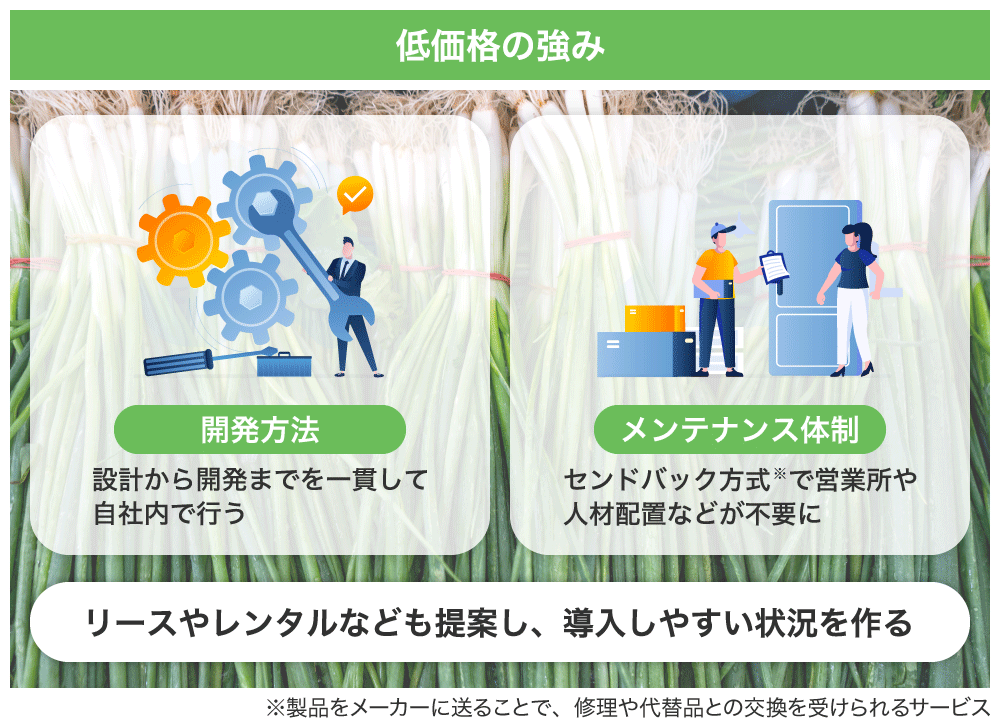 低価格の強み

開発方法

設計から開発までを一貫して自社内で行う

メンテナンス体制

センドバック方式※で営業所や人材配置などが不要に

リースやレンタルなども提案し、導入しやすい状況を作る

※製品をメーカーに送ることで、修理や代替品との交換を受けられるサービス